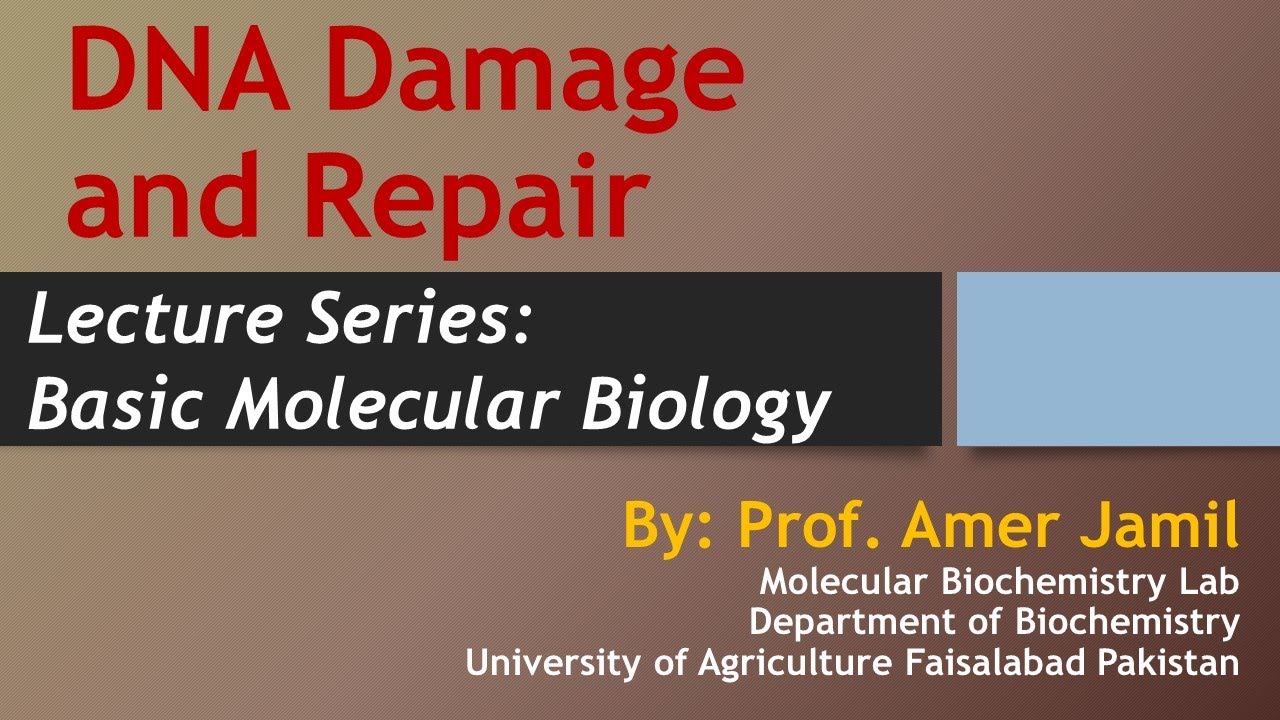 DNA Damage and Repair

Lecture Series:
Basic Molecular Biology

By: Prof. Amer Jamil
Molecular Biochemistry Lab
Department of Biochemistry
University of Agriculture Faisalabad Pakistan